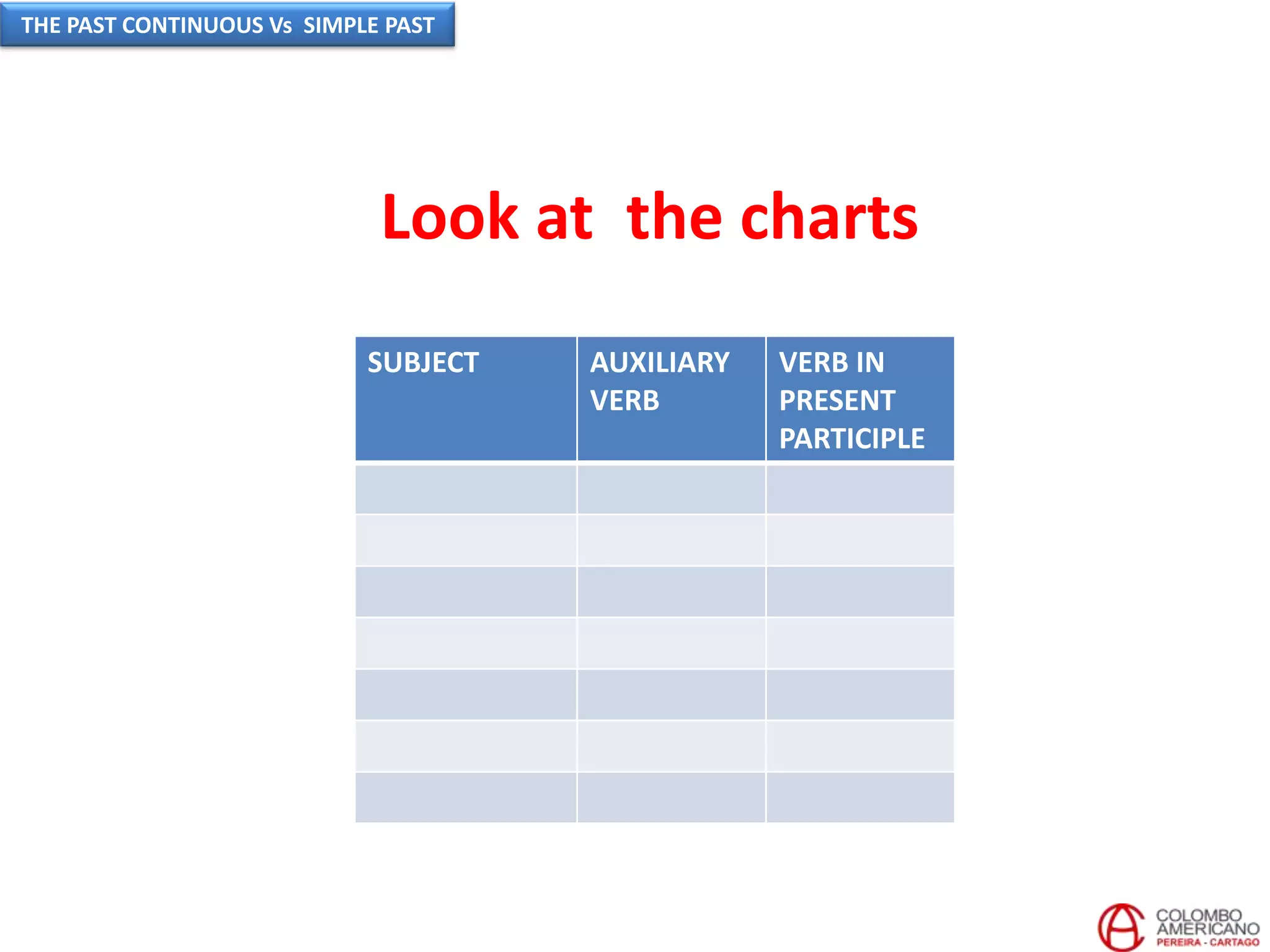 THE PAST CONTINUOUS Vs SIMPLE PAST

Look at the charts

| SUBJECT | AUXILIARY VERB | VERB IN PRESENT PARTICIPLE |
|---|---|---|
| | | |
| | | |
| | | |
| | | |
| | | |
| | | |
| | | |

COLOMBO AMERICANO
PEREIRA - CARTAGO